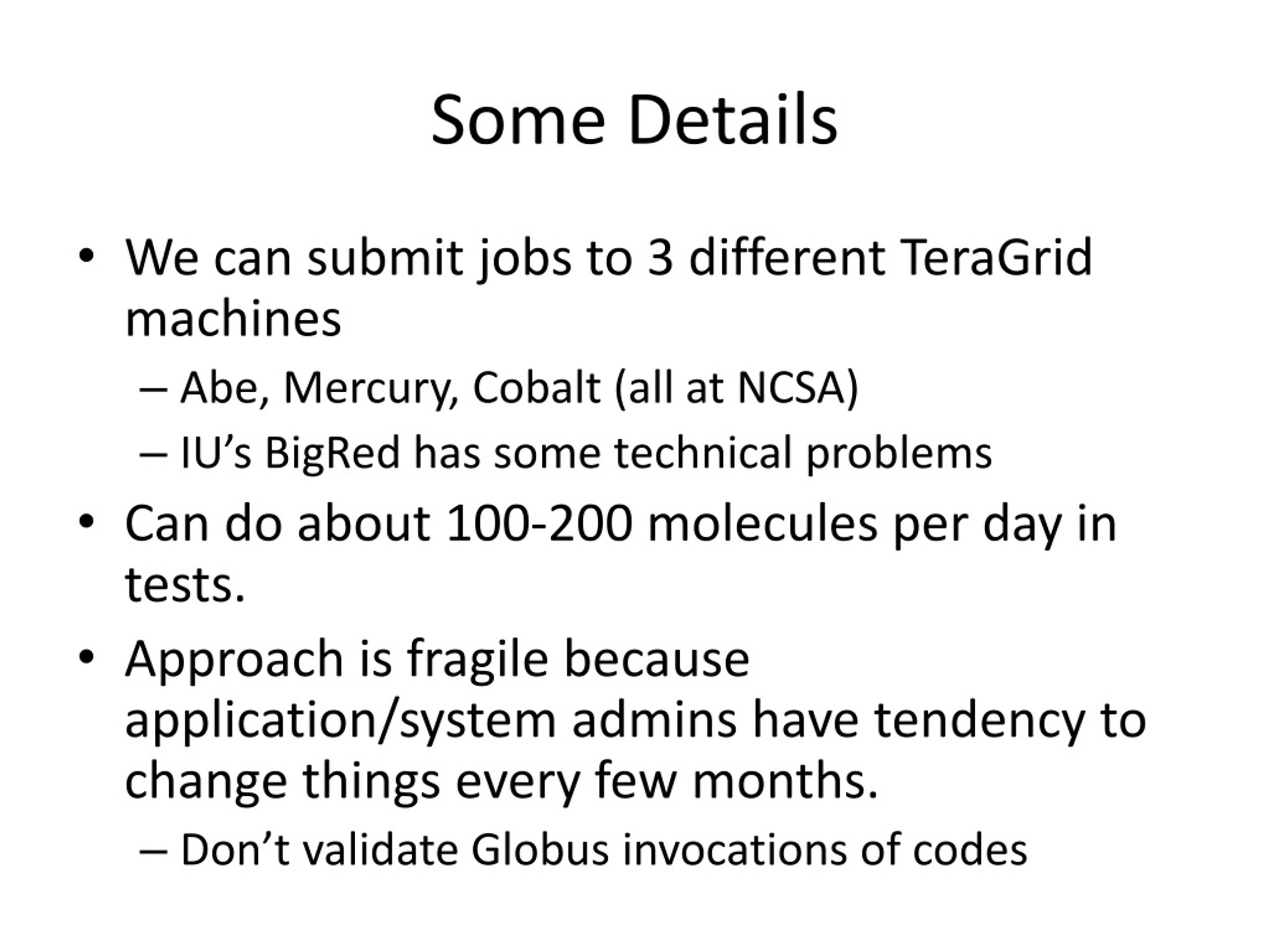 Some Details

• We can submit jobs to 3 different TeraGrid machines
– Abe, Mercury, Cobalt (all at NCSA)
– IU’s BigRed has some technical problems

• Can do about 100-200 molecules per day in tests.

• Approach is fragile because application/system admins have tendency to change things every few months.
– Don’t validate Globus invocations of codes